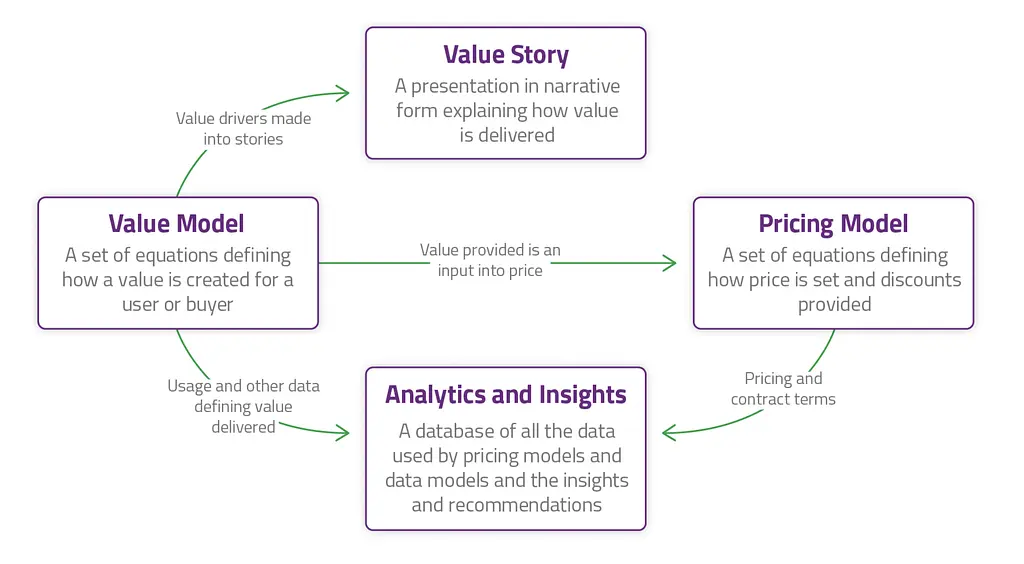 Value Story
A presentation in narrative form explaining how value is delivered

Value drivers made into stories

Value Model
A set of equations defining how a value is created for a user or buyer

Value provided is an input into price

Pricing Model
A set of equations defining how price is set and discounts provided

Usage and other data defining value delivered

Analytics and Insights
A database of all the data used by pricing models and data models and the insights and recommendations

Pricing and contract terms